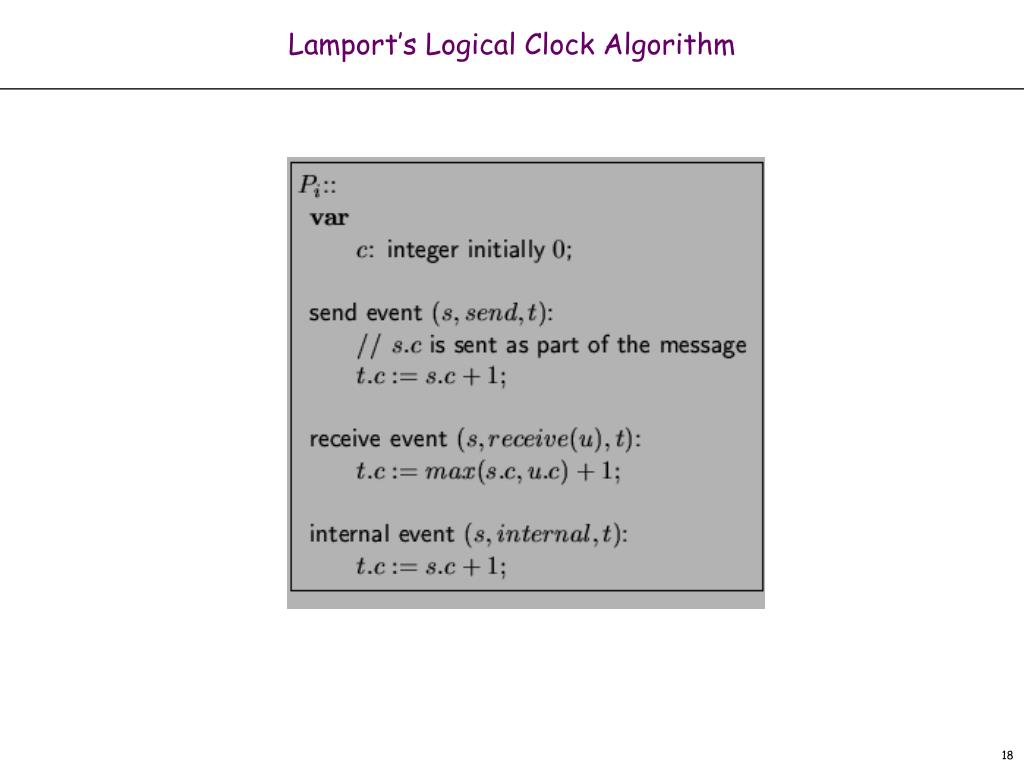 Lamport's Logical Clock Algorithm

$P_i$::
var
$c$: integer initially $0$;

send event $(s, send, t)$:
// $s.c$ is sent as part of the message
$t.c := s.c + 1$;

receive event $(s, receive(u), t)$:
$t.c := max(s.c, u.c) + 1$;

internal event $(s, internal, t)$:
$t.c := s.c + 1$;

18